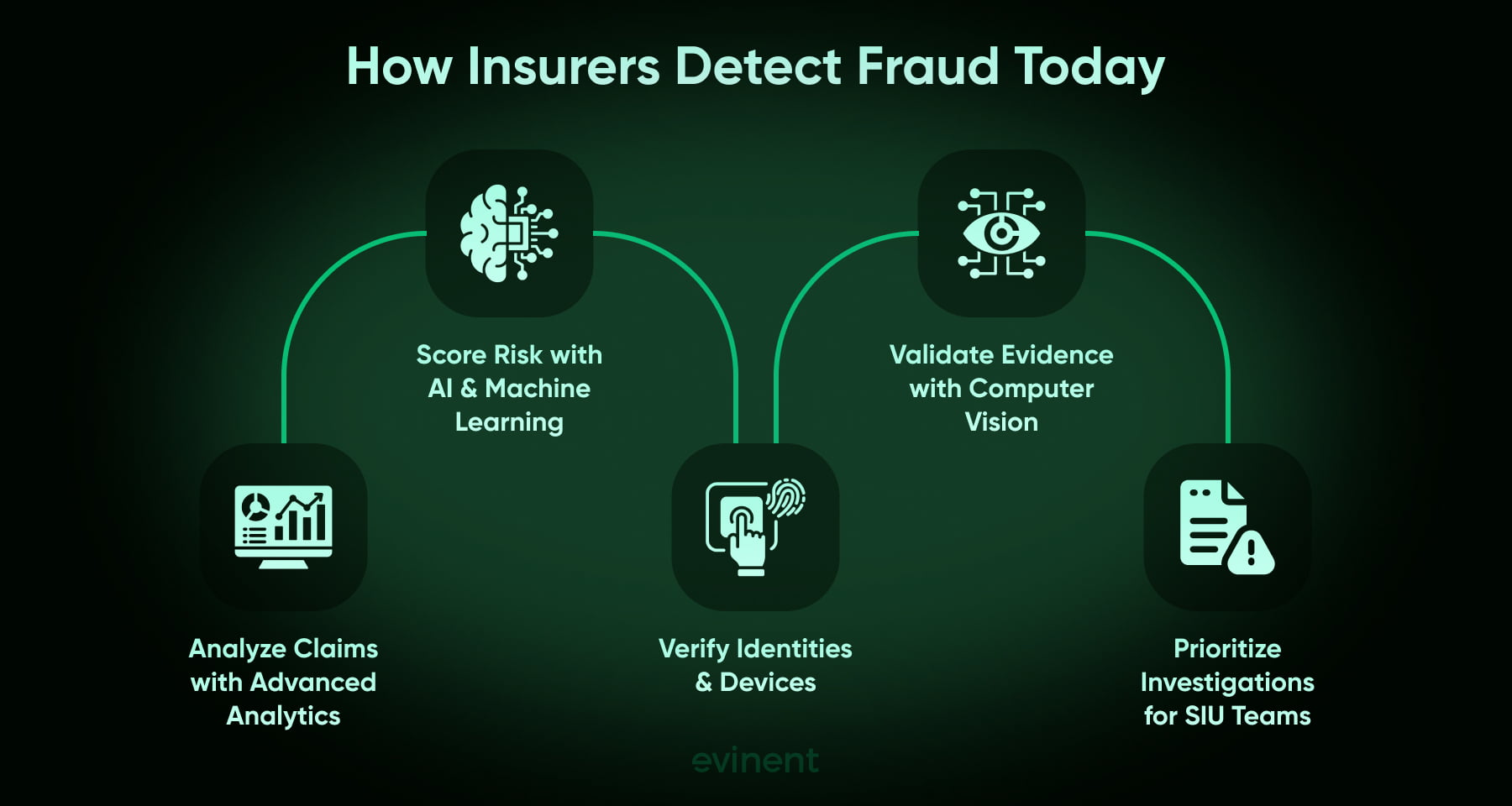 How Insurers Detect Fraud Today

Analyze Claims with Advanced Analytics

Score Risk with AI & Machine Learning

Verify Identities & Devices

Validate Evidence with Computer Vision

Prioritize Investigations for SIU Teams

evinent